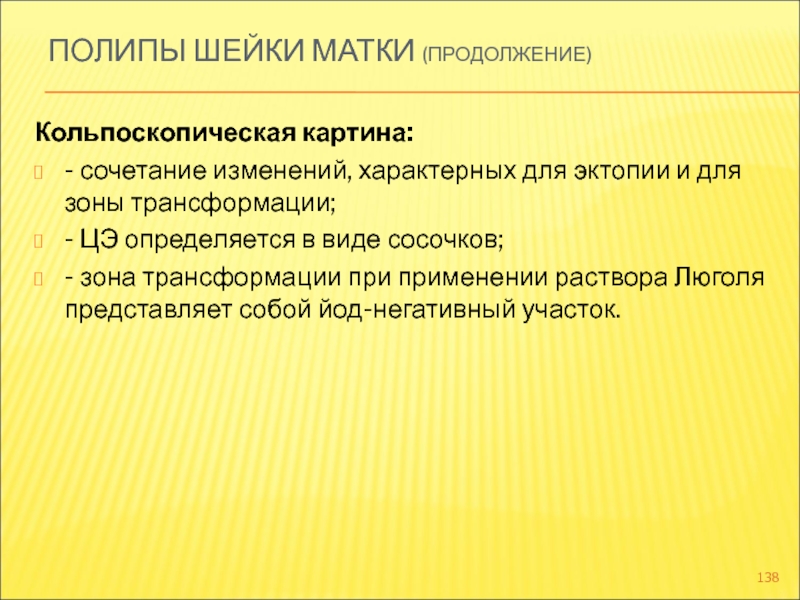 ПОЛИПЫ ШЕЙКИ МАТКИ (ПРОДОЛЖЕНИЕ)

Кольпоскопическая картина:

- сочетание изменений, характерных для эктопии и для зоны трансформации;

- ЦЭ определяется в виде сосочков;

- зона трансформации при применении раствора Люголя представляет собой йод-негативный участок.

138